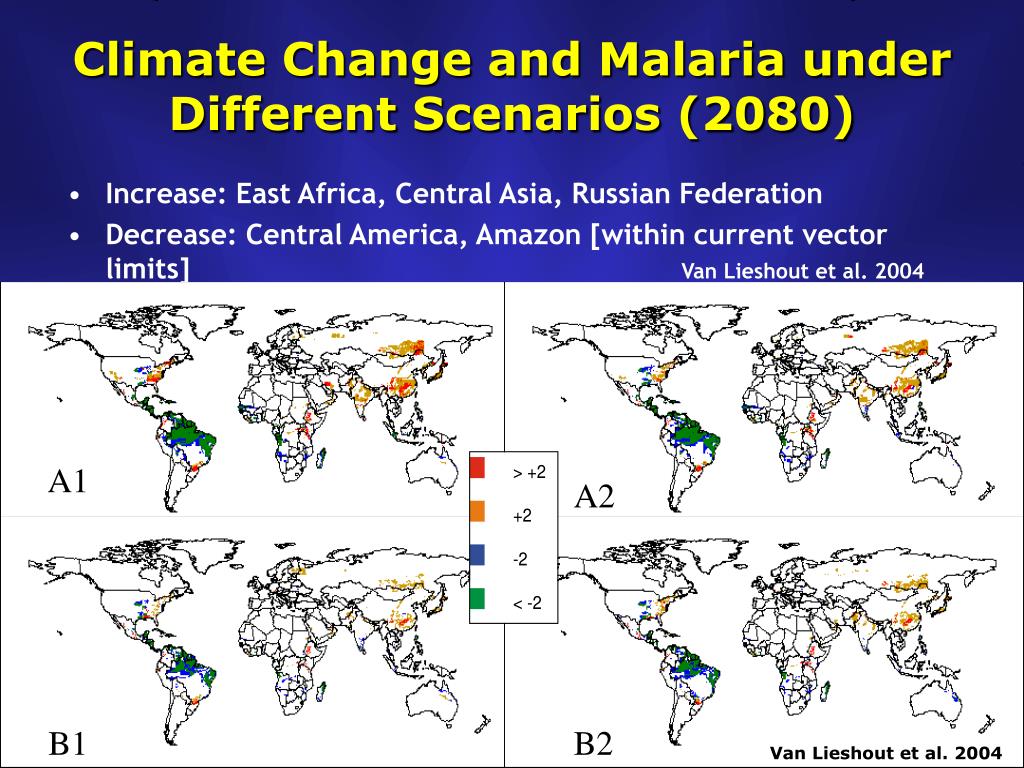 Climate Change and Malaria under Different Scenarios (2080)

• Increase: East Africa, Central Asia, Russian Federation

• Decrease: Central America, Amazon [within current vector limits]

Van Lieshout et al. 2004

A1

A2

> +2

+2

-2

< -2

B1

B2

Van Lieshout et al. 2004